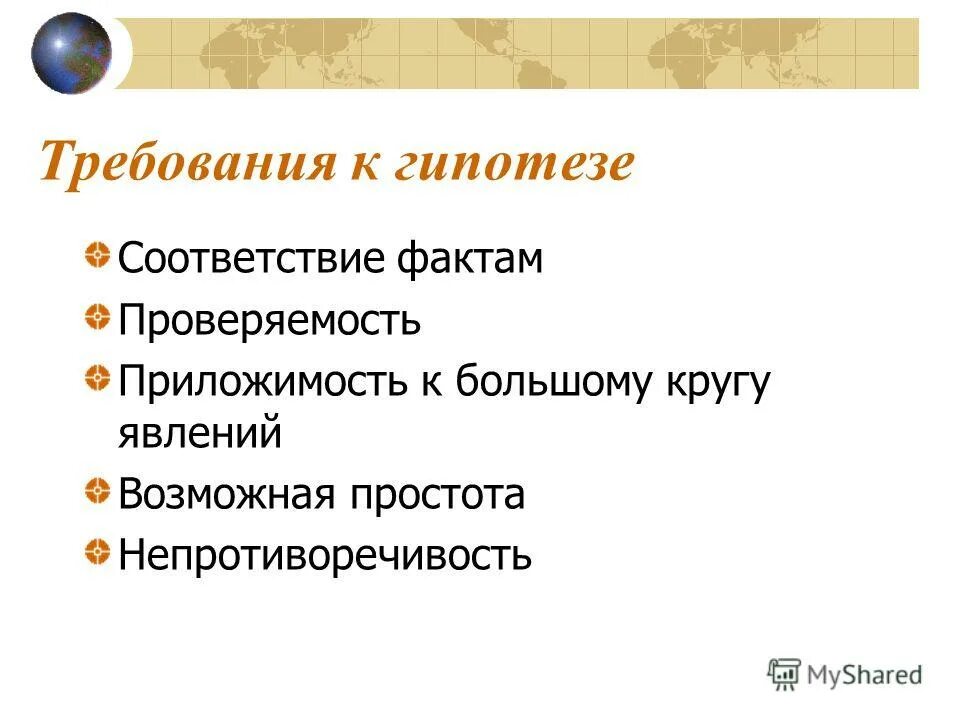 Требования к гипотезе

Соответствие фактам

Проверяемость

Приложимость к большому кругу явлений

Возможная простота

Непротиворечивость

MyShared